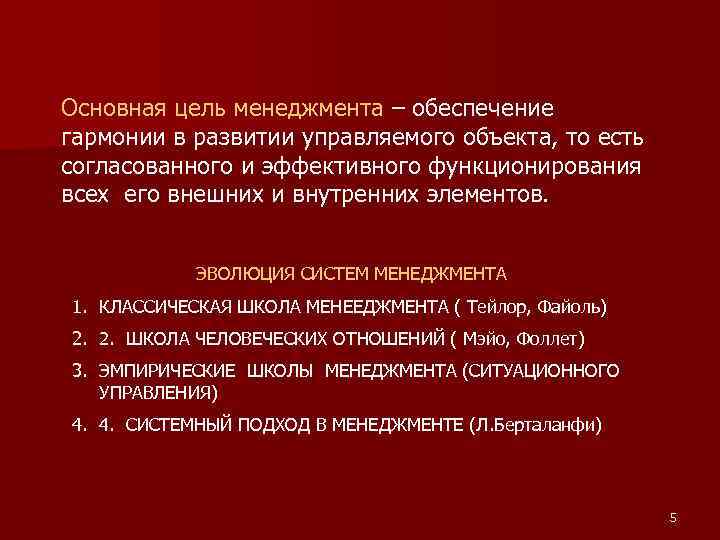 Основная цель менеджмента – обеспечение гармонии в развитии управляемого объекта, то есть согласованного и эффективного функционирования всех его внешних и внутренних элементов.

ЭВОЛЮЦИЯ СИСТЕМ МЕНЕДЖМЕНТА

1. КЛАССИЧЕСКАЯ ШКОЛА МЕНЕЕДЖМЕНТА ( Тейлор, Файоль)
2. 2. ШКОЛА ЧЕЛОВЕЧЕСКИХ ОТНОШЕНИЙ ( Мэйо, Фоллет)
3. ЭМПИРИЧЕСКИЕ ШКОЛЫ МЕНЕДЖМЕНТА (СИТУАЦИОННОГО УПРАВЛЕНИЯ)
4. 4. СИСТЕМНЫЙ ПОДХОД В МЕНЕДЖМЕНТЕ (Л.Берталанфи)

5